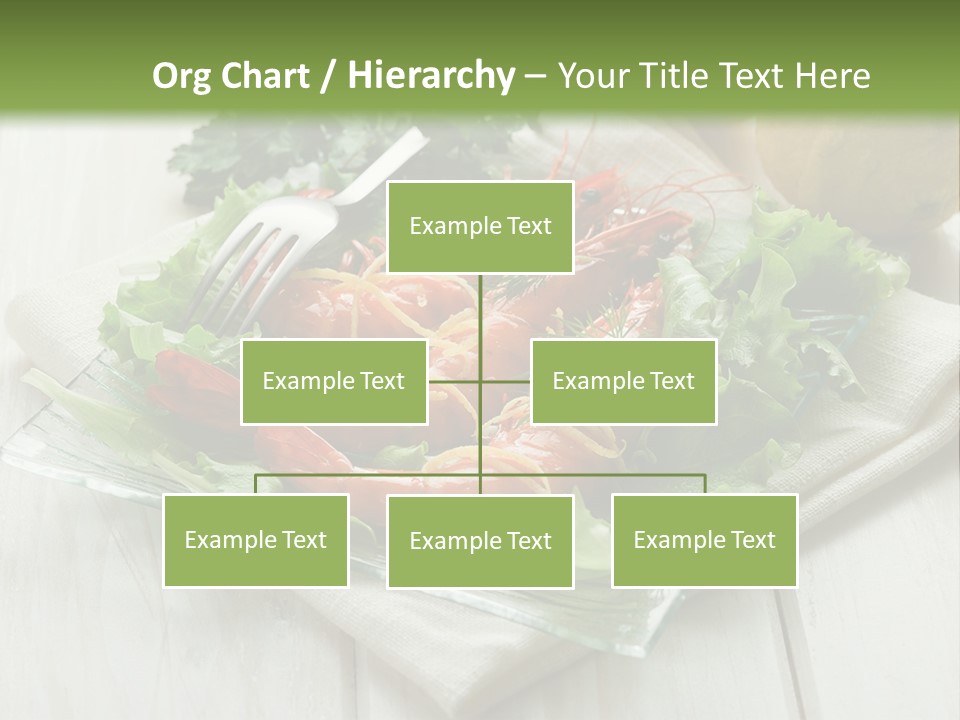 Org Chart / Hierarchy – Your Title Text Here

Example Text

Example Text

Example Text

Example Text

Example Text

Example Text